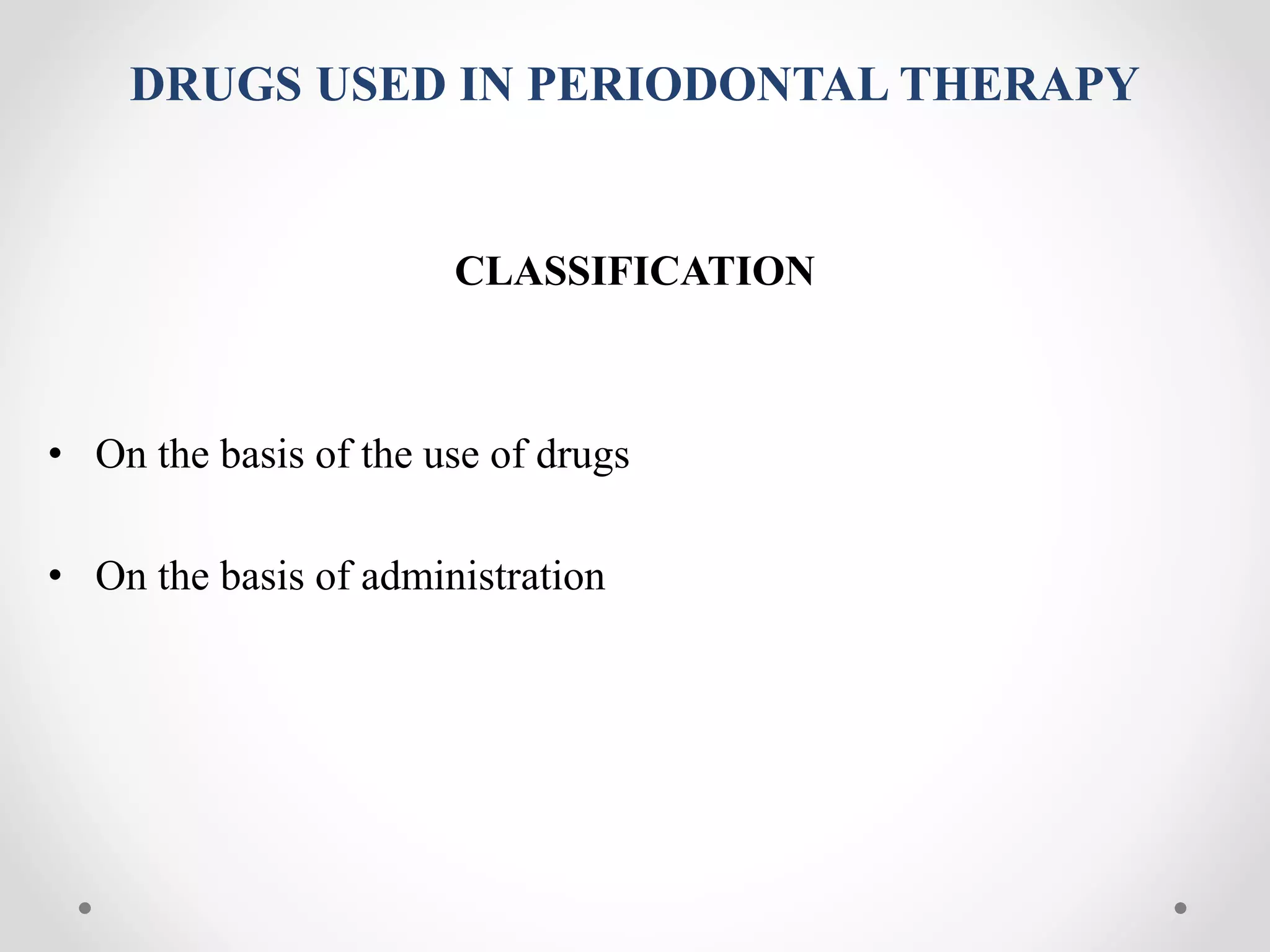 DRUGS USED IN PERIODONTAL THERAPY

CLASSIFICATION

• On the basis of the use of drugs

• On the basis of administration